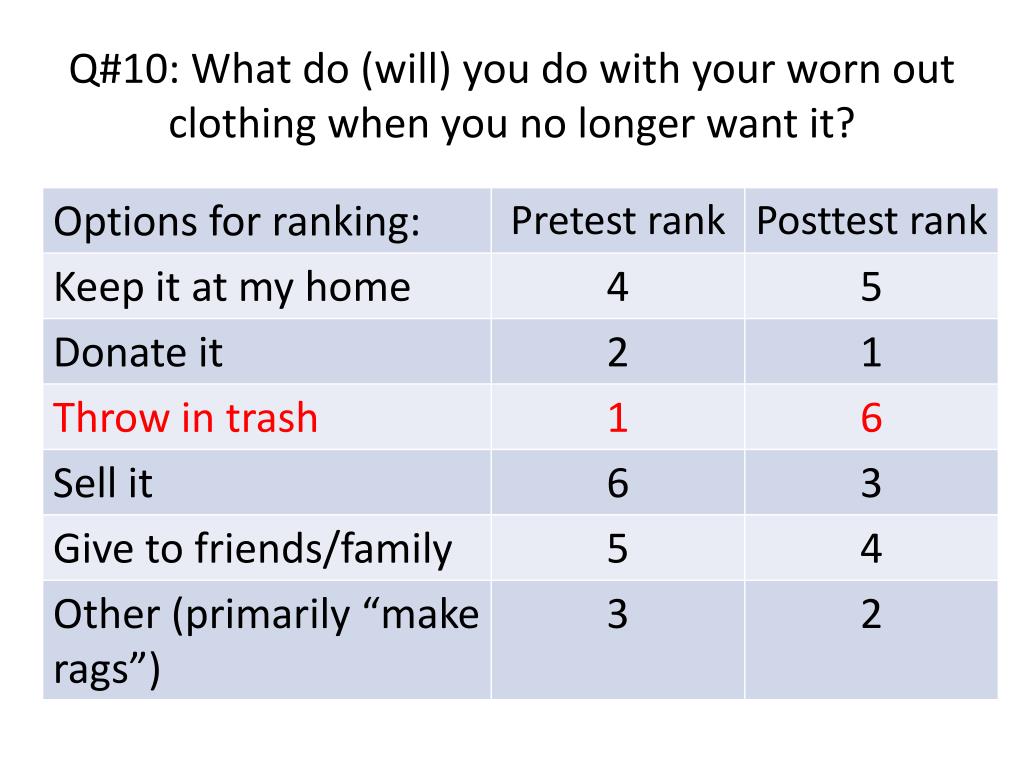 Q#10: What do (will) you do with your worn out clothing when you no longer want it?

| Options for ranking: | Pretest rank | Posttest rank |
|---|---|---|
| Keep it at my home | 4 | 5 |
| Donate it | 2 | 1 |
| Throw in trash | 1 | 6 |
| Sell it | 6 | 3 |
| Give to friends/family | 5 | 4 |
| Other (primarily “make rags”) | 3 | 2 |